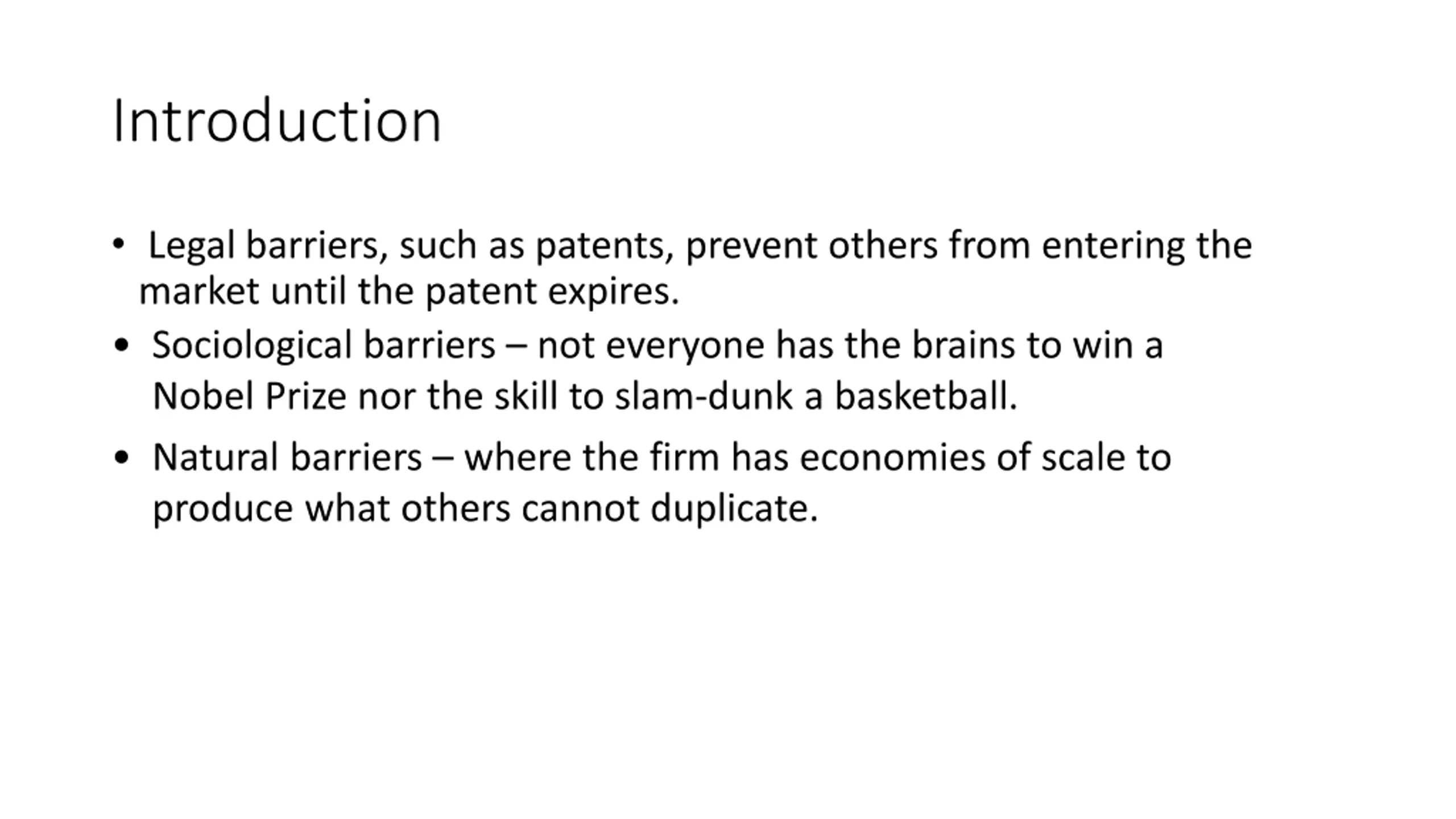 Introduction

• Legal barriers, such as patents, prevent others from entering the market until the patent expires.

• Sociological barriers – not everyone has the brains to win a Nobel Prize nor the skill to slam-dunk a basketball.

• Natural barriers – where the firm has economies of scale to produce what others cannot duplicate.